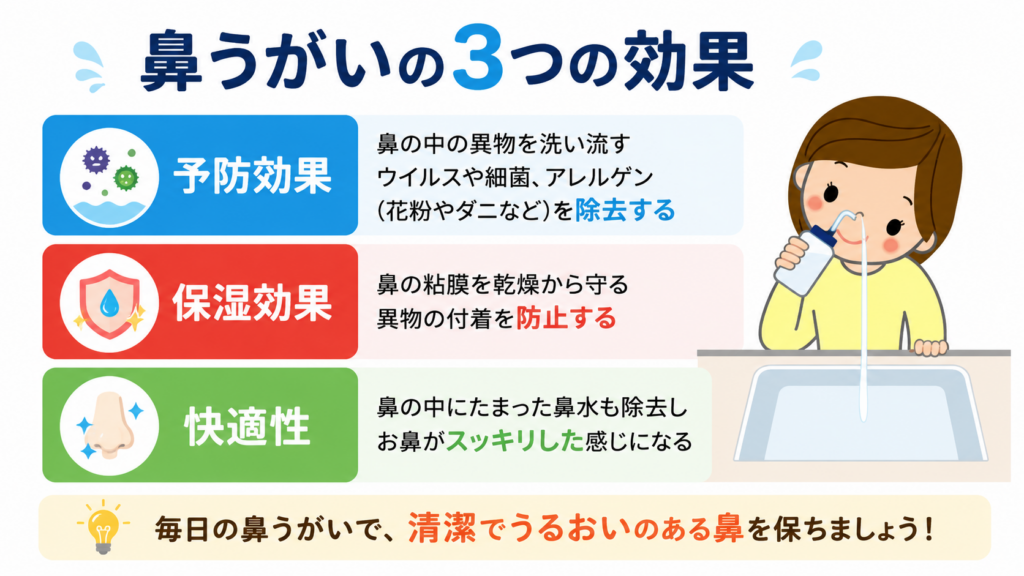 鼻うがいの3つの効果

予防効果

鼻の中の異物を洗い流す
ウイルスや細菌、アレルゲン
(花粉やダニなど)を除去する

保湿効果

鼻の粘膜を乾燥から守る
異物の付着を防止する

快適性

鼻の中にたまった鼻水も除去し
お鼻がスッキリした感じになる

毎日の鼻うがいで、清潔でうるおいのある鼻を保ちましょう!